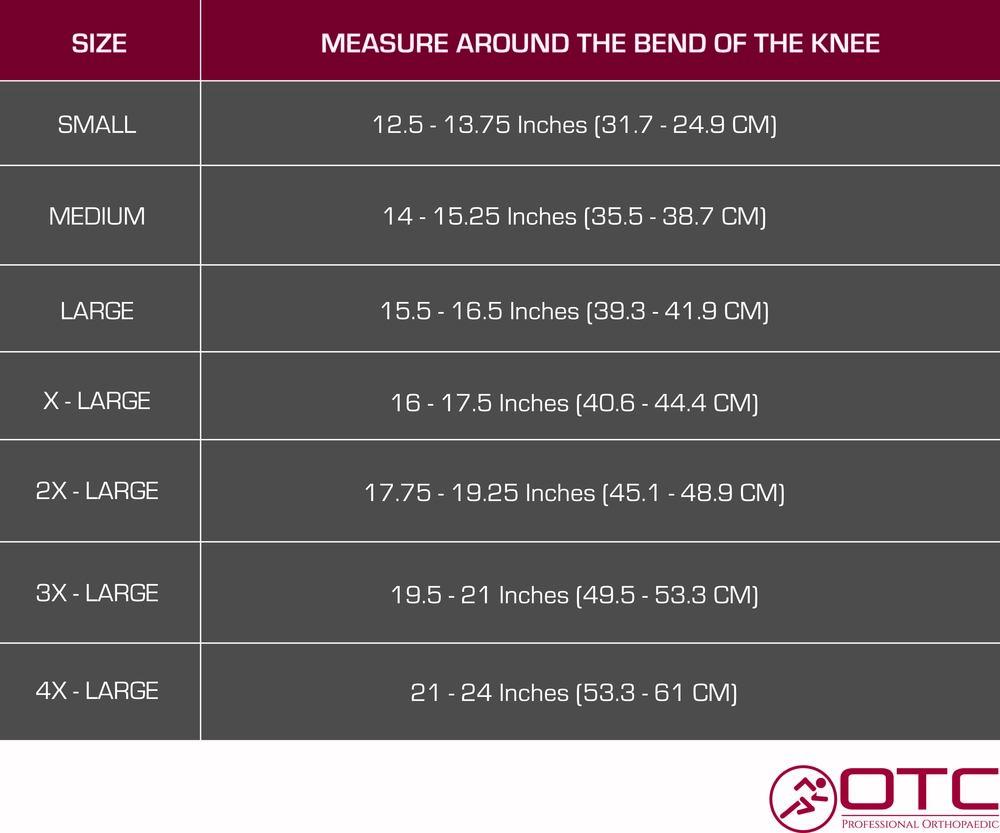 | SIZE | MEASURE AROUND THE BEND OF THE KNEE |
|---|---|
| SMALL | 12.5 - 13.75 Inches (31.7 - 24.9 CM) |
| MEDIUM | 14 - 15.25 Inches (35.5 - 38.7 CM) |
| LARGE | 15.5 - 16.5 Inches (39.3 - 41.9 CM) |
| X - LARGE | 16 - 17.5 Inches (40.6 - 44.4 CM) |
| 2X - LARGE | 17.75 - 19.25 Inches (45.1 - 48.9 CM) |
| 3X - LARGE | 19.5 - 21 Inches (49.5 - 53.3 CM) |
| 4X - LARGE | 21 - 24 Inches (53.3 - 61 CM) |

OTC
PROFESSIONAL ORTHOPAEDIC